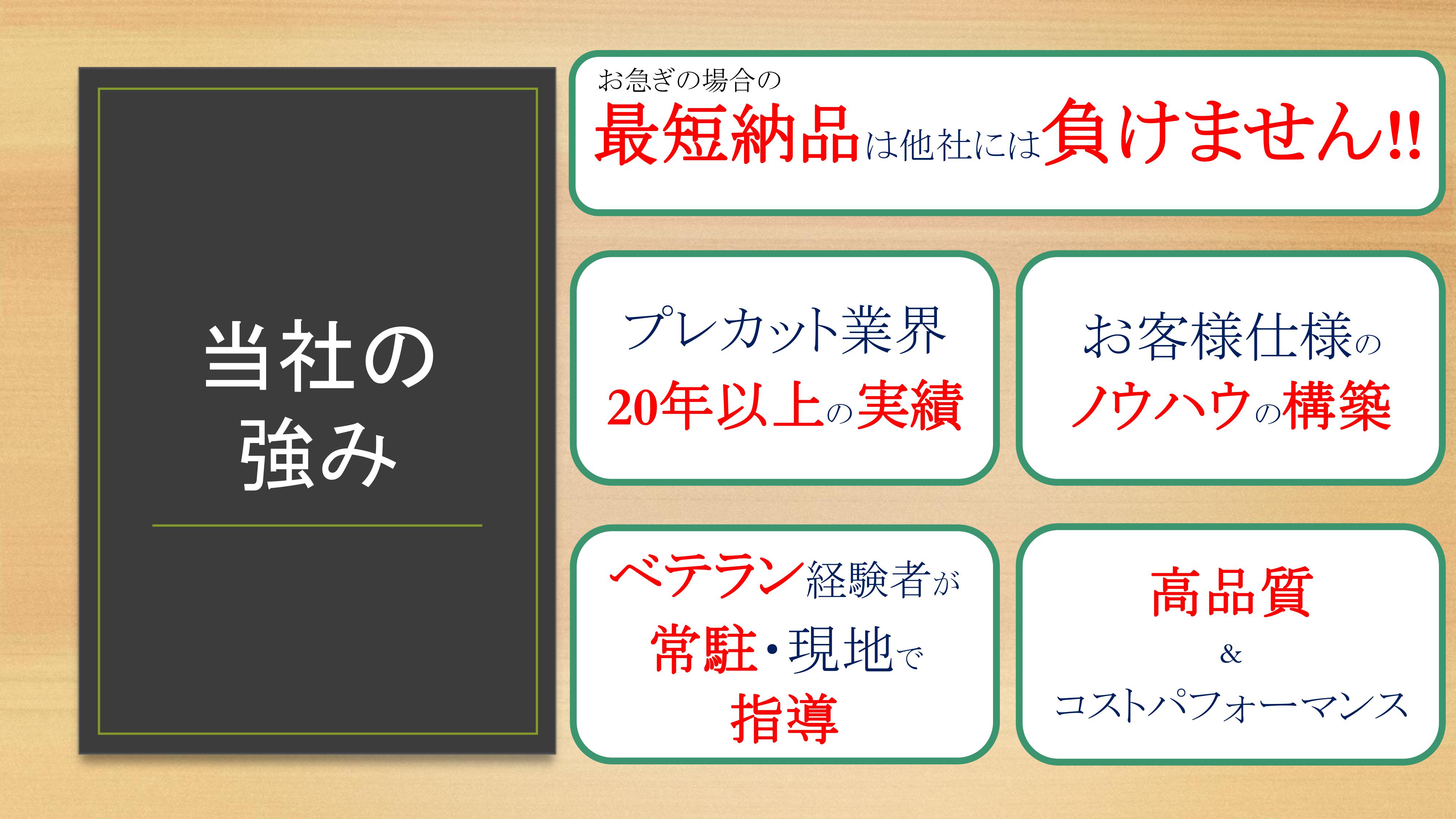 当社の強み

お急ぎの場合の
最短納品は他社には負けません!!

プレカット業界
20年以上の実績

お客様仕様の
ノウハウの構築

ベテラン経験者が
常駐・現地で
指導

高品質
&
コストパフォーマンス